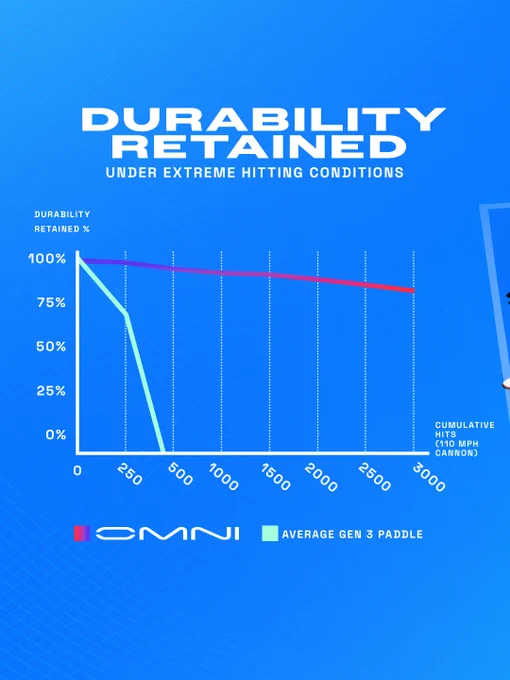 DURABILITY RETAINED
UNDER EXTREME HITTING CONDITIONS

DURABILITY RETAINED %

100%
75%
50%
25%
0%

CUMULATIVE HITS (110 MPH CANNON)

0
250
500
1000
1500
2000
2500
3000

OMNI
AVERAGE GEN 3 PADDLE